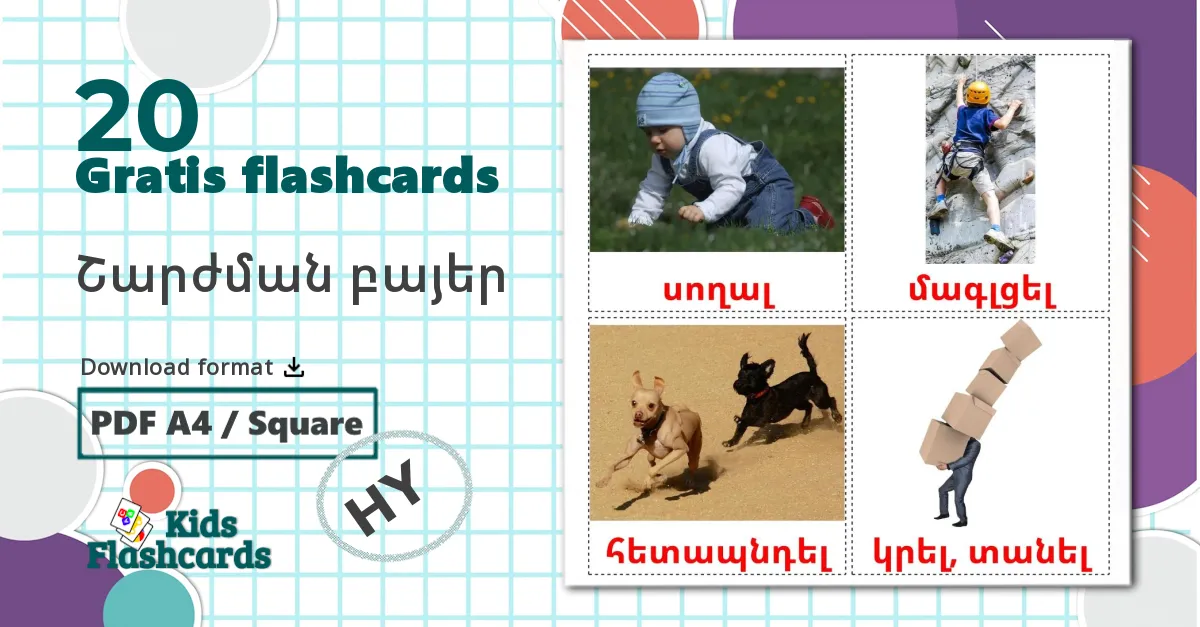 20
Gratis flashcards

Շարժման բայեր

Download format

PDF A4 / Square

HY

Kids Flashcards

սողալ

մագլցել

հետապնդել

կրել, տանել